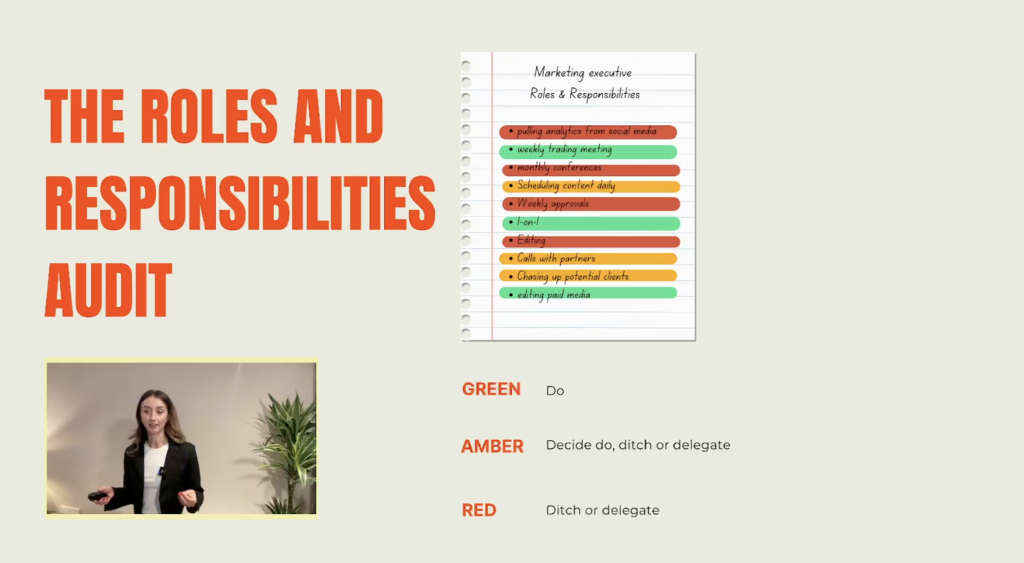 THE ROLES AND RESPONSIBILITIES AUDIT

Marketing executive
Roles & Responsibilities

• pulling analytics from social media
• weekly trading meeting
• monthly conferences
• Scheduling content daily
• Weekly approvals
• 1-on-1
• Editing
• Calls with partners
• Chasing up potential clients
• editing paid media

GREEN Do

AMBER Decide do, ditch or delegate

RED Ditch or delegate